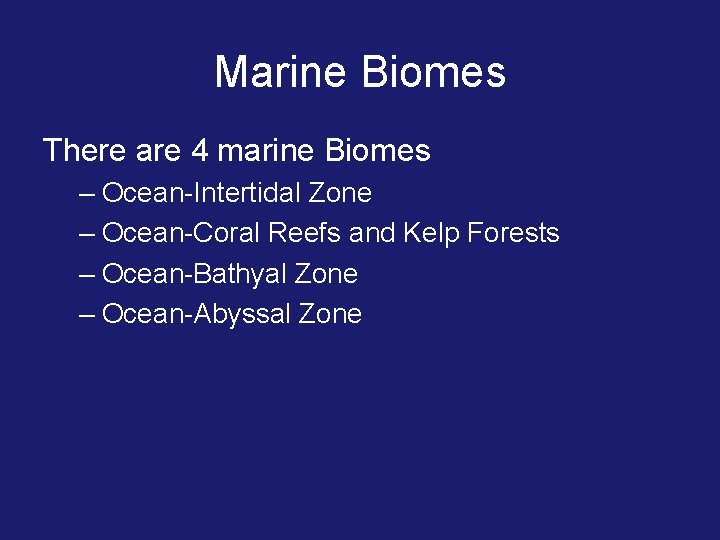 Marine Biomes

There are 4 marine Biomes

– Ocean-Intertidal Zone
– Ocean-Coral Reefs and Kelp Forests
– Ocean-Bathyal Zone
– Ocean-Abyssal Zone